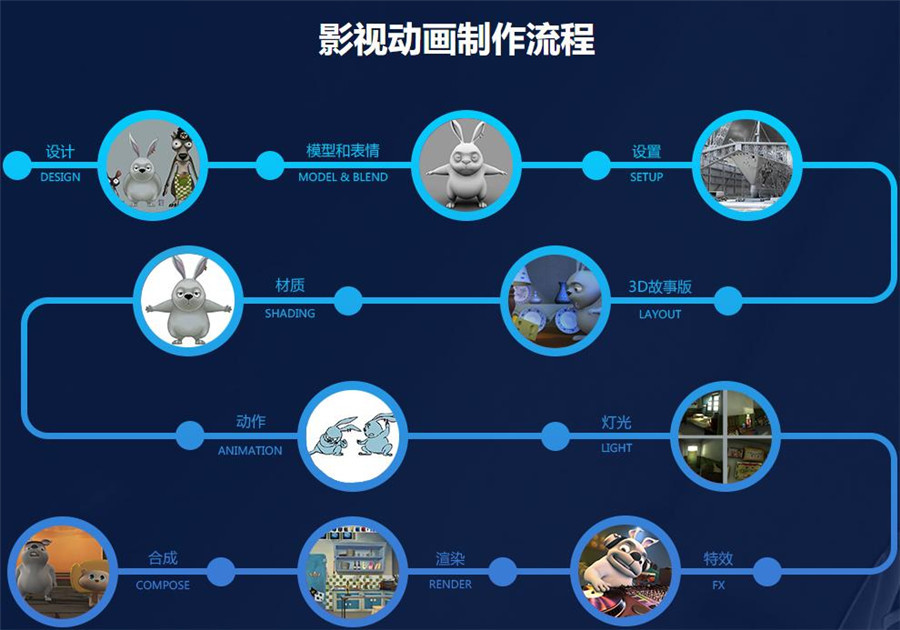 影视动画制作流程

设计
DESIGN

模型和表情
MODEL & BLEND

设置
SETUP

3D故事版
LAYOUT

材质
SHADING

动作
ANIMATION

灯光
LIGHT

特效
FX

渲染
RENDER

合成
COMPOSE